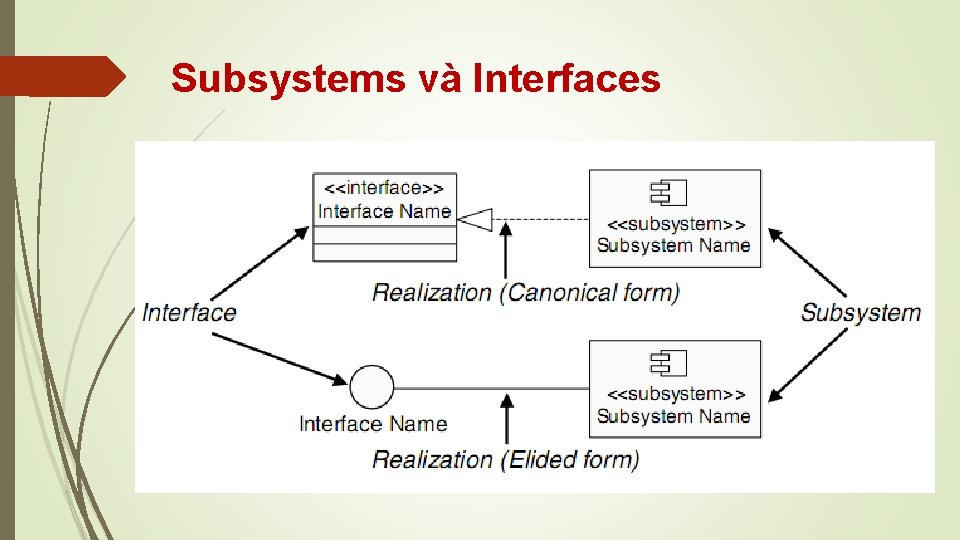 Subsystems và Interfaces

<<interface>>
Interface Name

<<subsystem>>
Subsystem Name

Realization (Canonical form)

Interface

Subsystem

Interface Name

<<subsystem>>
Subsystem Name

Realization (Elided form)